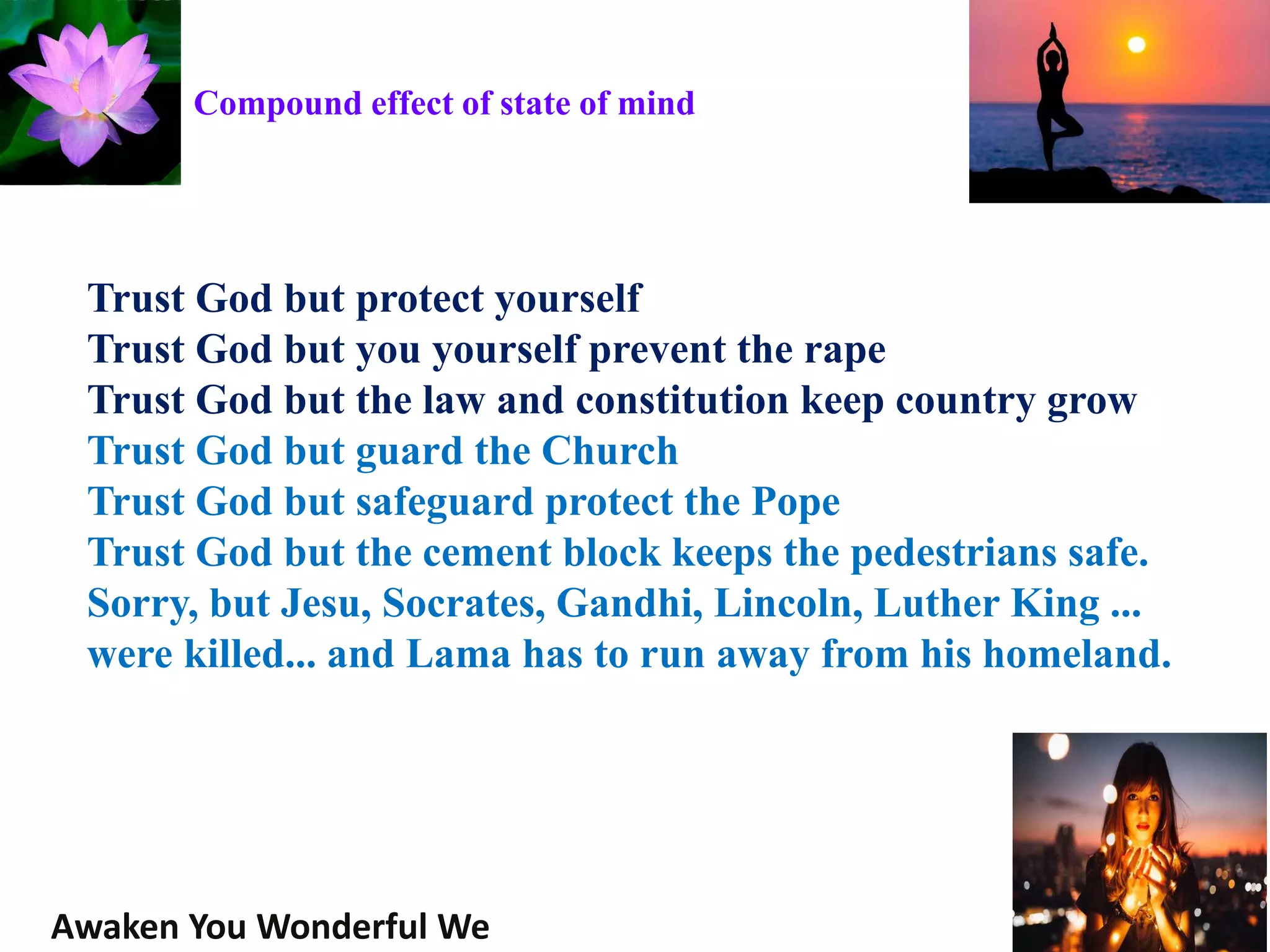 Compound effect of state of mind

Trust God but protect yourself
Trust God but you yourself prevent the rape
Trust God but the law and constitution keep country grow
Trust God but guard the Church
Trust God but safeguard protect the Pope
Trust God but the cement block keeps the pedestrians safe.
Sorry, but Jesu, Socrates, Gandhi, Lincoln, Luther King ... were killed... and Lama has to run away from his homeland.

Awaken You Wonderful We